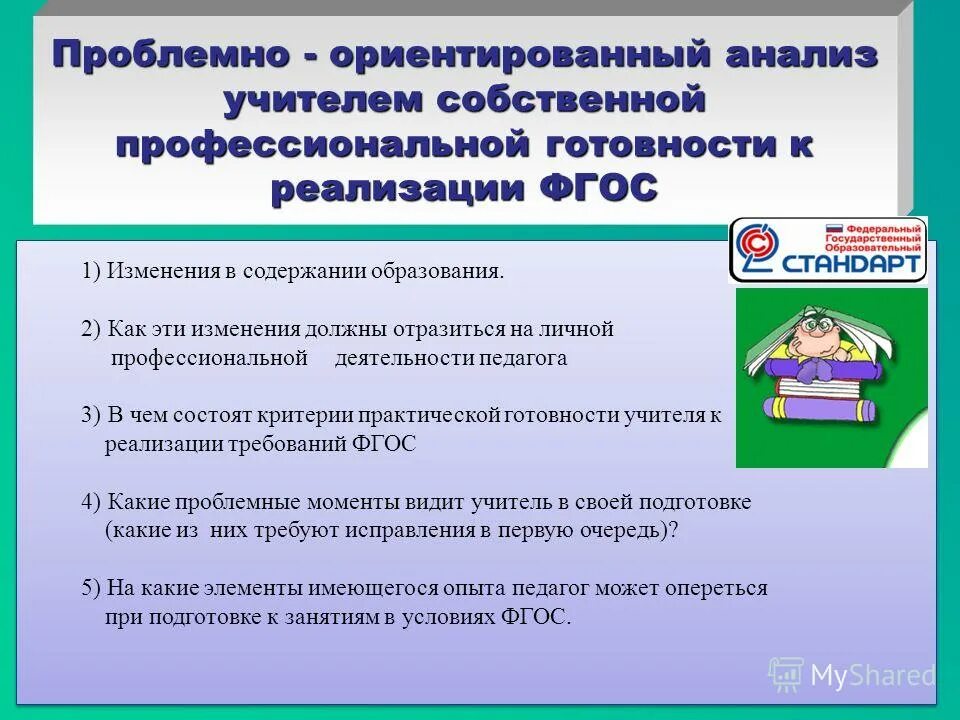 Проблемно - ориентированный анализ учителем собственной профессиональной готовности к реализации ФГОС

Федеральный Государственный Образовательный
СТАНДАРТ

1) Изменения в содержании образования.

2) Как эти изменения должны отразиться на личной профессиональной деятельности педагога

3) В чем состоят критерии практической готовности учителя к реализации требований ФГОС

4) Какие проблемные моменты видит учитель в своей подготовке (какие из них требуют исправления в первую очередь)?

5) На какие элементы имеющегося опыта педагог может опереться при подготовке к занятиям в условиях ФГОС.

MyShared